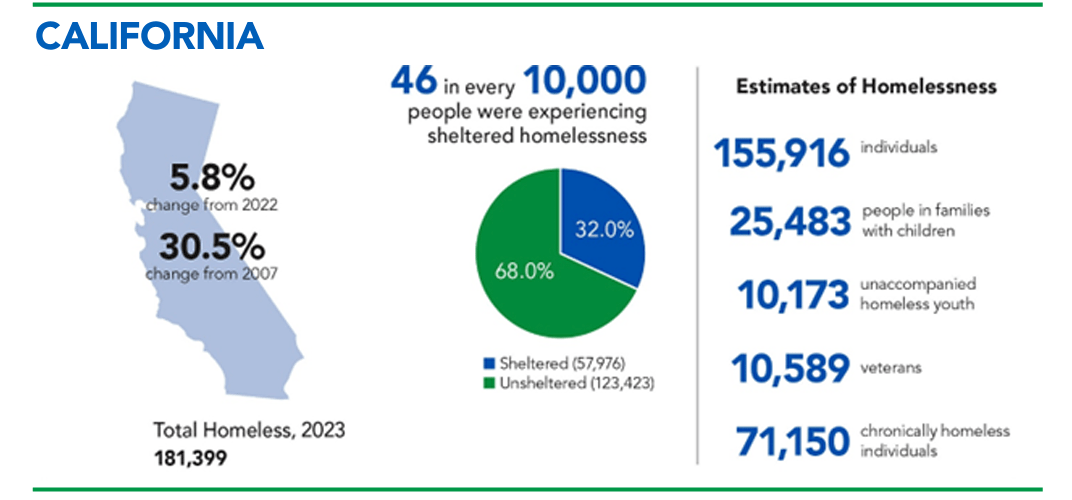 CALIFORNIA

5.8%
change from 2022

30.5%
change from 2007

Total Homeless, 2023
181,399

46 in every 10,000 people were experiencing sheltered homelessness

32.0%

68.0%

Sheltered (57,976)
Unsheltered (123,423)

Estimates of Homelessness

155,916 individuals

25,483 people in families with children

10,173 unaccompanied homeless youth

10,589 veterans

71,150 chronically homeless individuals